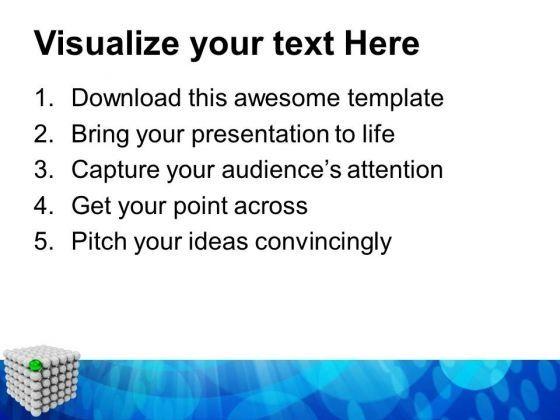 Visualize your text Here

1. Download this awesome template
2. Bring your presentation to life
3. Capture your audience's attention
4. Get your point across
5. Pitch your ideas convincingly